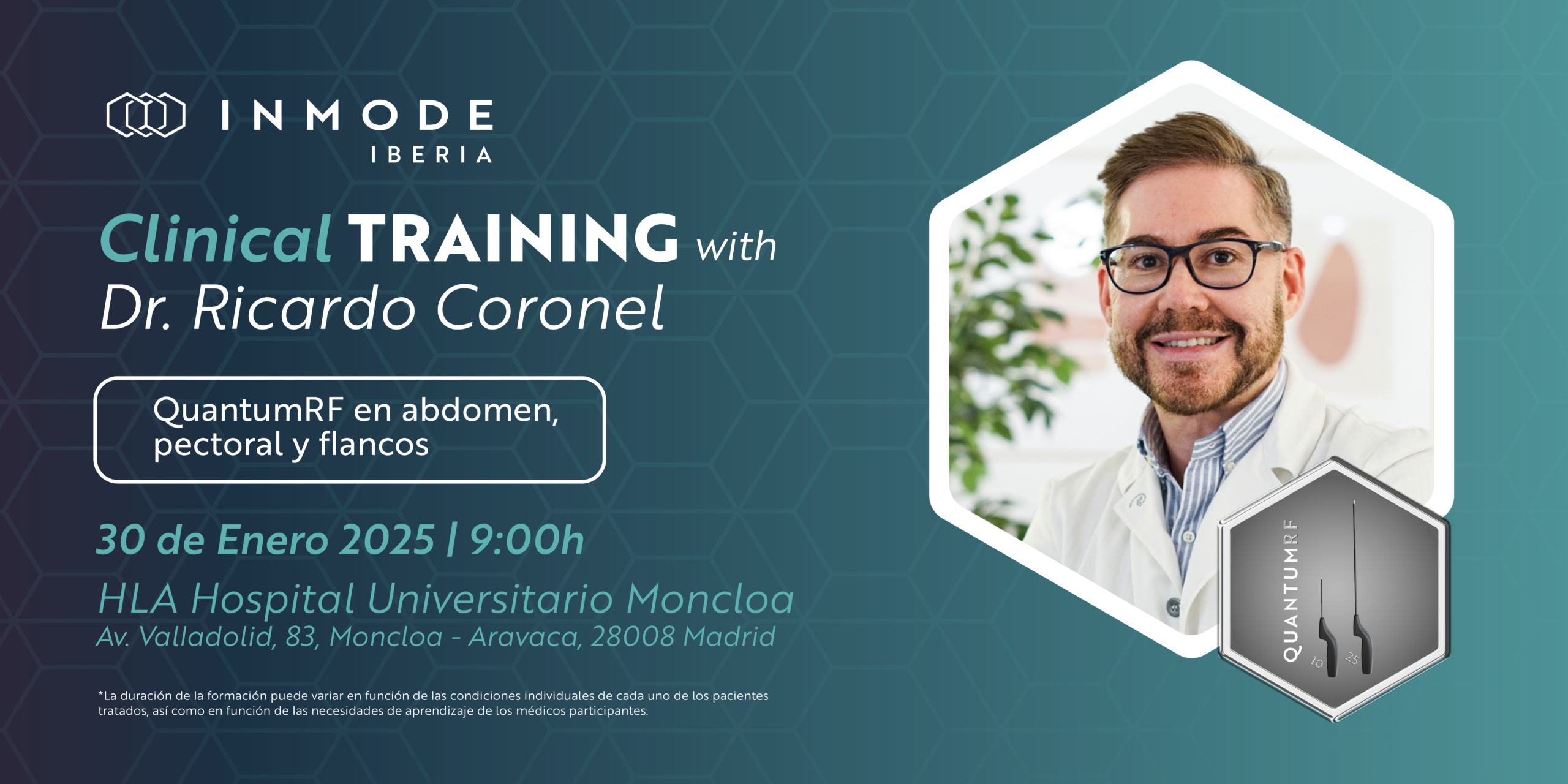 INMODE
IBERIA

Clinical TRAINING with
Dr. Ricardo Coronel

QuantumRF en abdomen, pectoral y flancos

30 de Enero 2025 | 9:00h

HLA Hospital Universitario Moncloa
Av. Valladolid, 83, Moncloa - Aravaca, 28008 Madrid

*La duración de la formación puede variar en función de las condiciones individuales de cada uno de los pacientes tratados, así como en función de las necesidades de aprendizaje de los médicos participantes.

QUANTUMRF
10
25